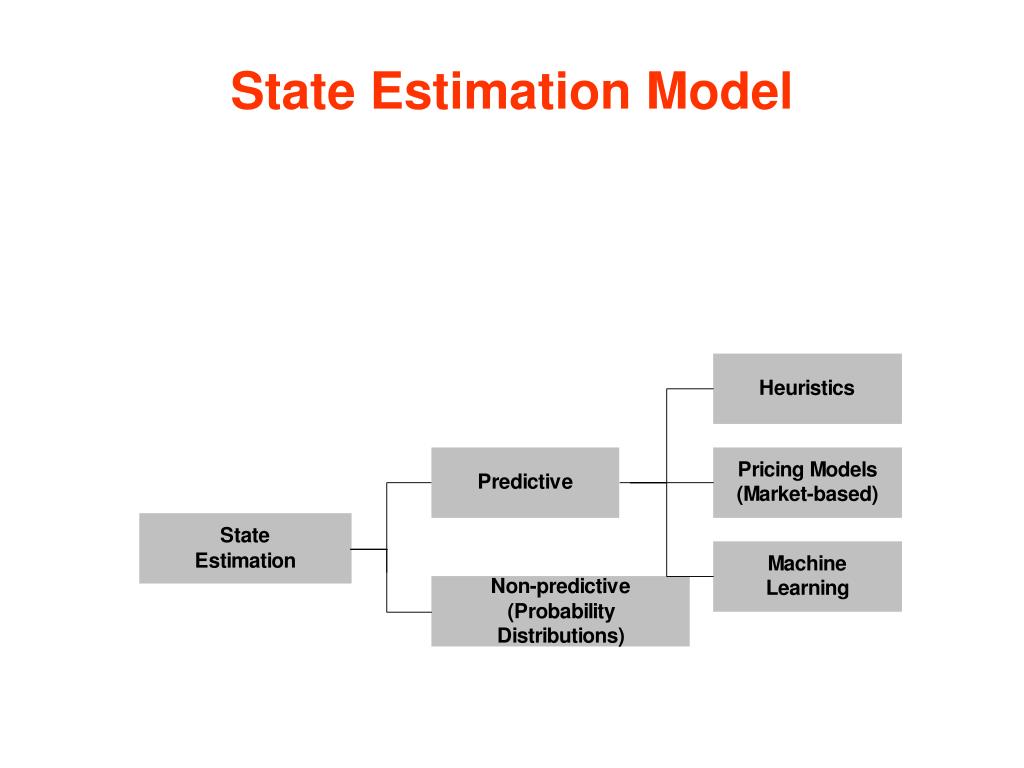 State Estimation Model

State Estimation

Predictive

Non-predictive (Probability Distributions)

Heuristics

Pricing Models (Market-based)

Machine Learning